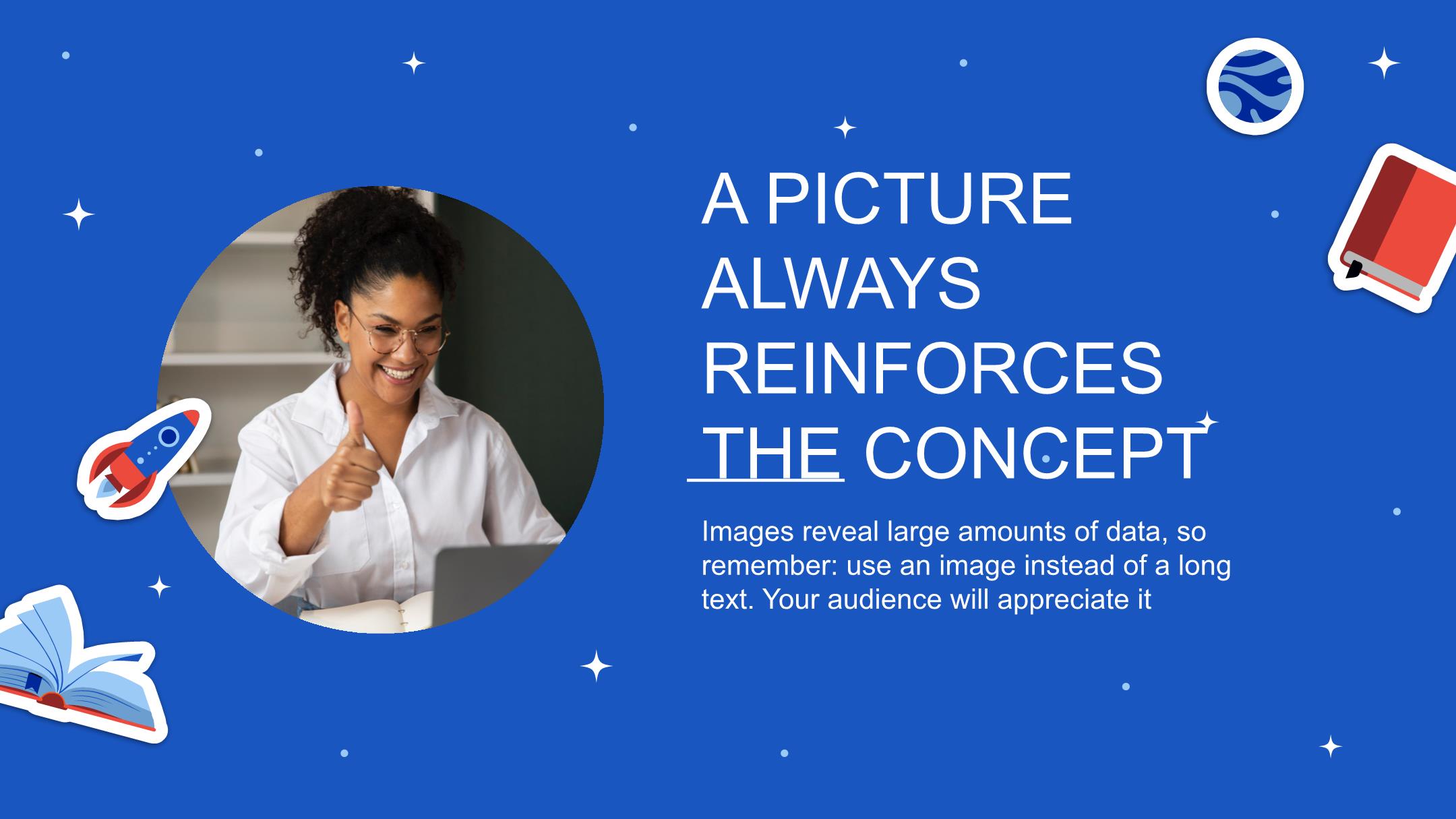 A PICTURE ALWAYS REINFORCES THE CONCEPT

Images reveal large amounts of data, so remember: use an image instead of a long text. Your audience will appreciate it